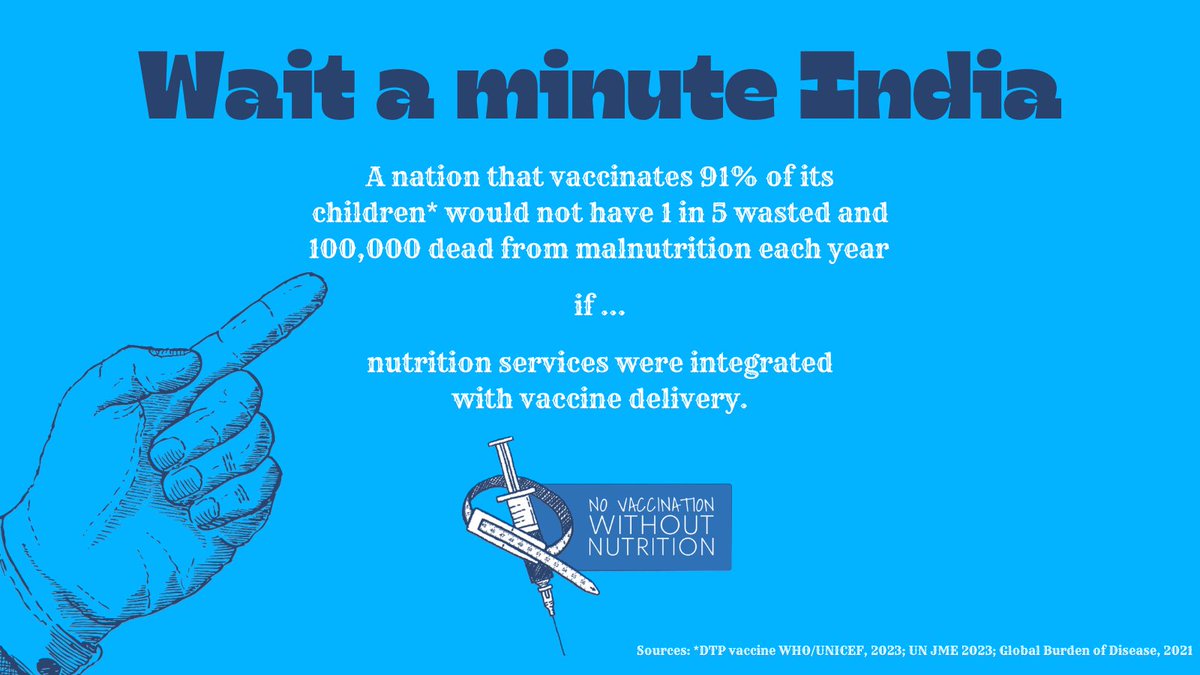 Wait a minute India

A nation that vaccinates 91% of its children* would not have 1 in 5 wasted and 100,000 dead from malnutrition each year

if ...

nutrition services were integrated with vaccine delivery.

NO VACCINATION WITHOUT NUTRITION

Sources: *DTP vaccine WHO/UNICEF, 2023; UN JME 2023; Global Burden of Disease, 2021